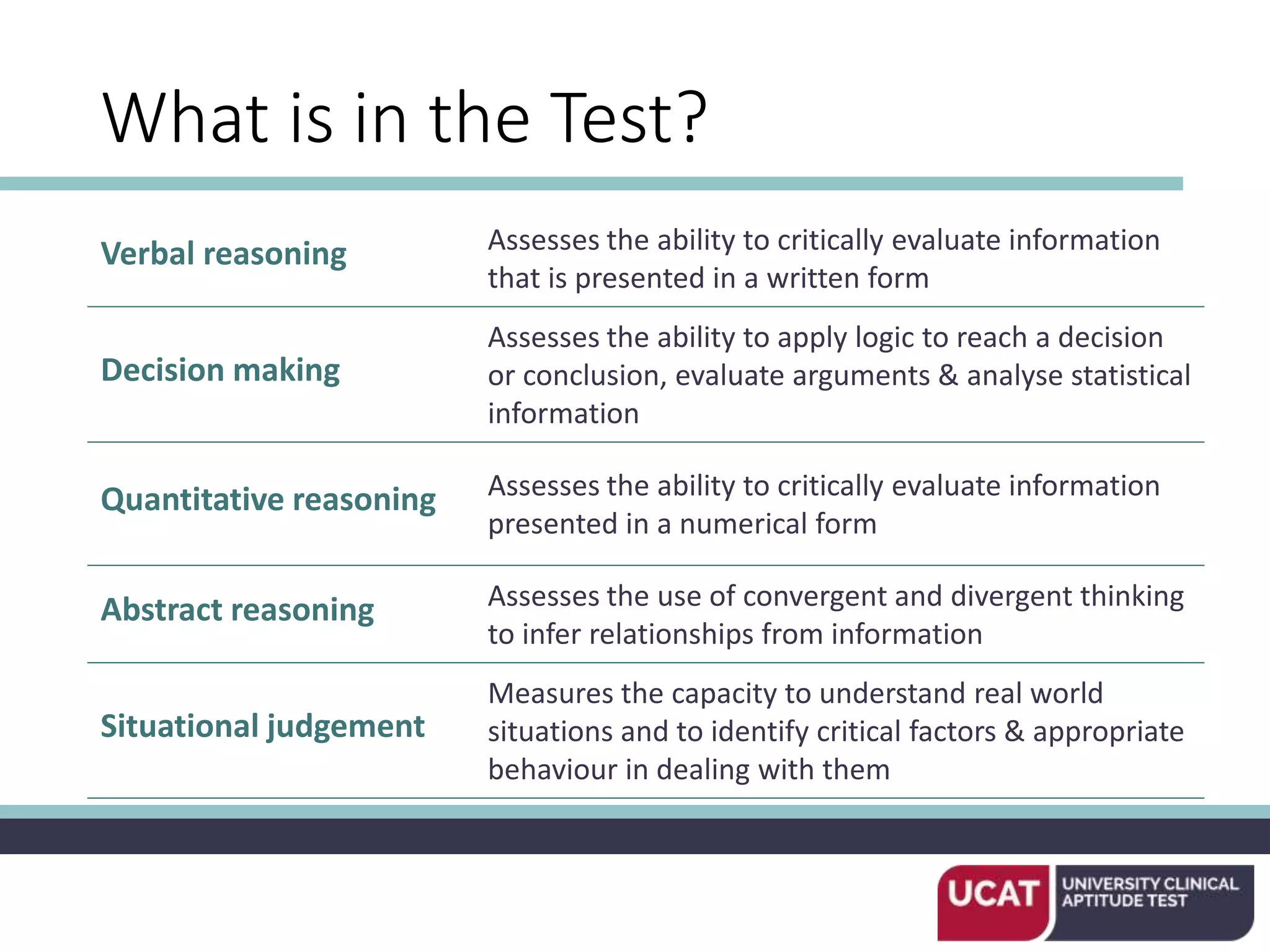 What is in the Test?

| | |
|---|---|
| Verbal reasoning | Assesses the ability to critically evaluate information that is presented in a written form |
| Decision making | Assesses the ability to apply logic to reach a decision or conclusion, evaluate arguments & analyse statistical information |
| Quantitative reasoning | Assesses the ability to critically evaluate information presented in a numerical form |
| Abstract reasoning | Assesses the use of convergent and divergent thinking to infer relationships from information |
| Situational judgement | Measures the capacity to understand real world situations and to identify critical factors & appropriate behaviour in dealing with them |

UCAT UNIVERSITY CLINICAL APTITUDE TEST